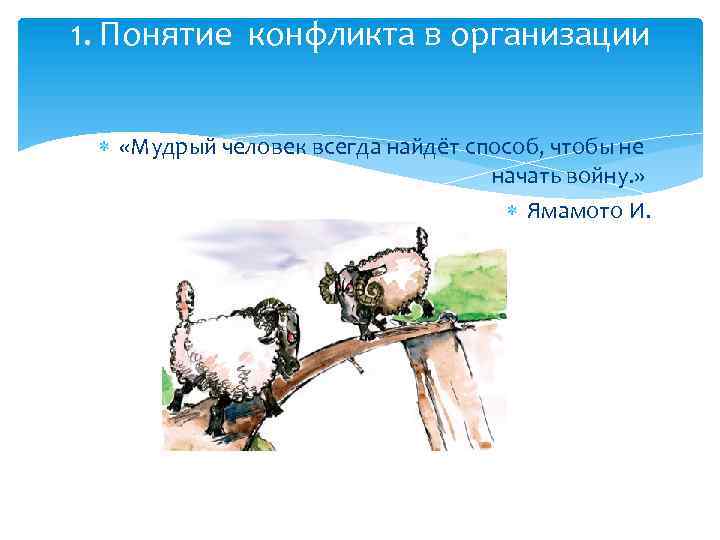 1. Понятие конфликта в организации

«Мудрый человек всегда найдёт способ, чтобы не начать войну.»

Ямамото И.